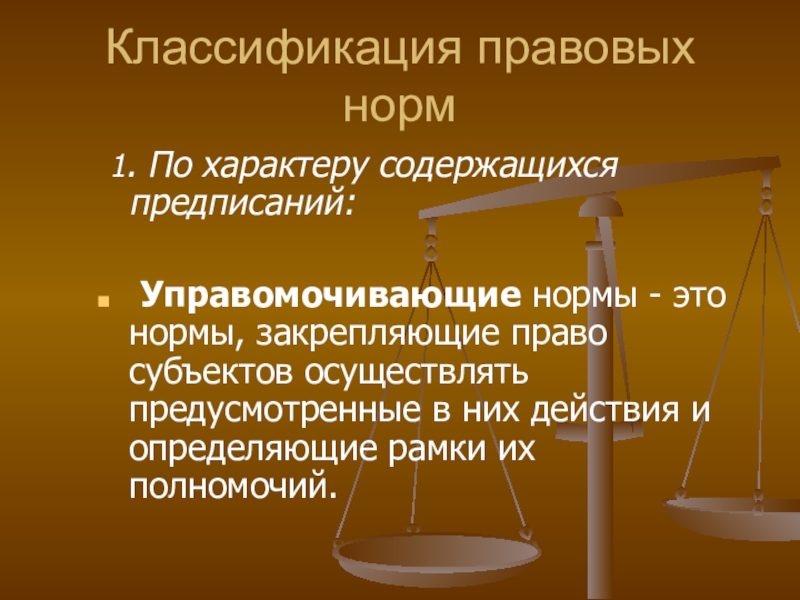 Классификация правовых норм

1. По характеру содержащихся предписаний:

Управомочивающие нормы - это нормы, закрепляющие право субъектов осуществлять предусмотренные в них действия и определяющие рамки их полномочий.